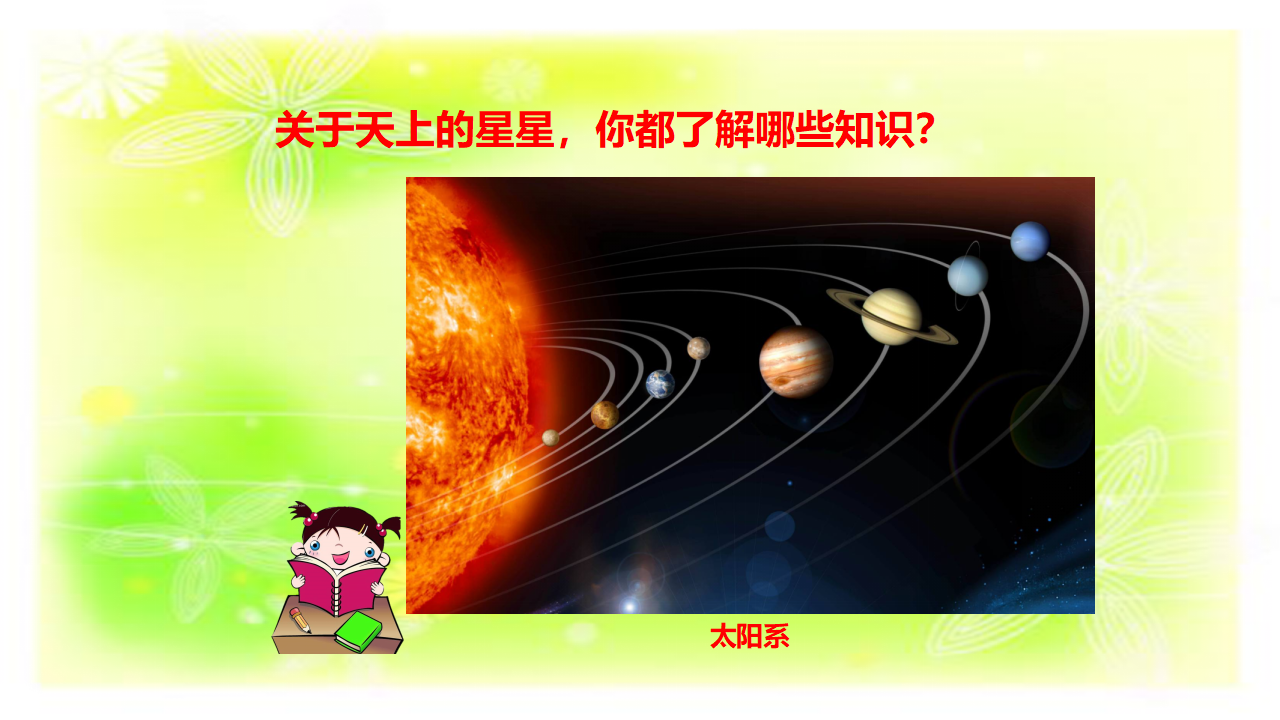 关于天上的星星，你都了解哪些知识？

太阳系